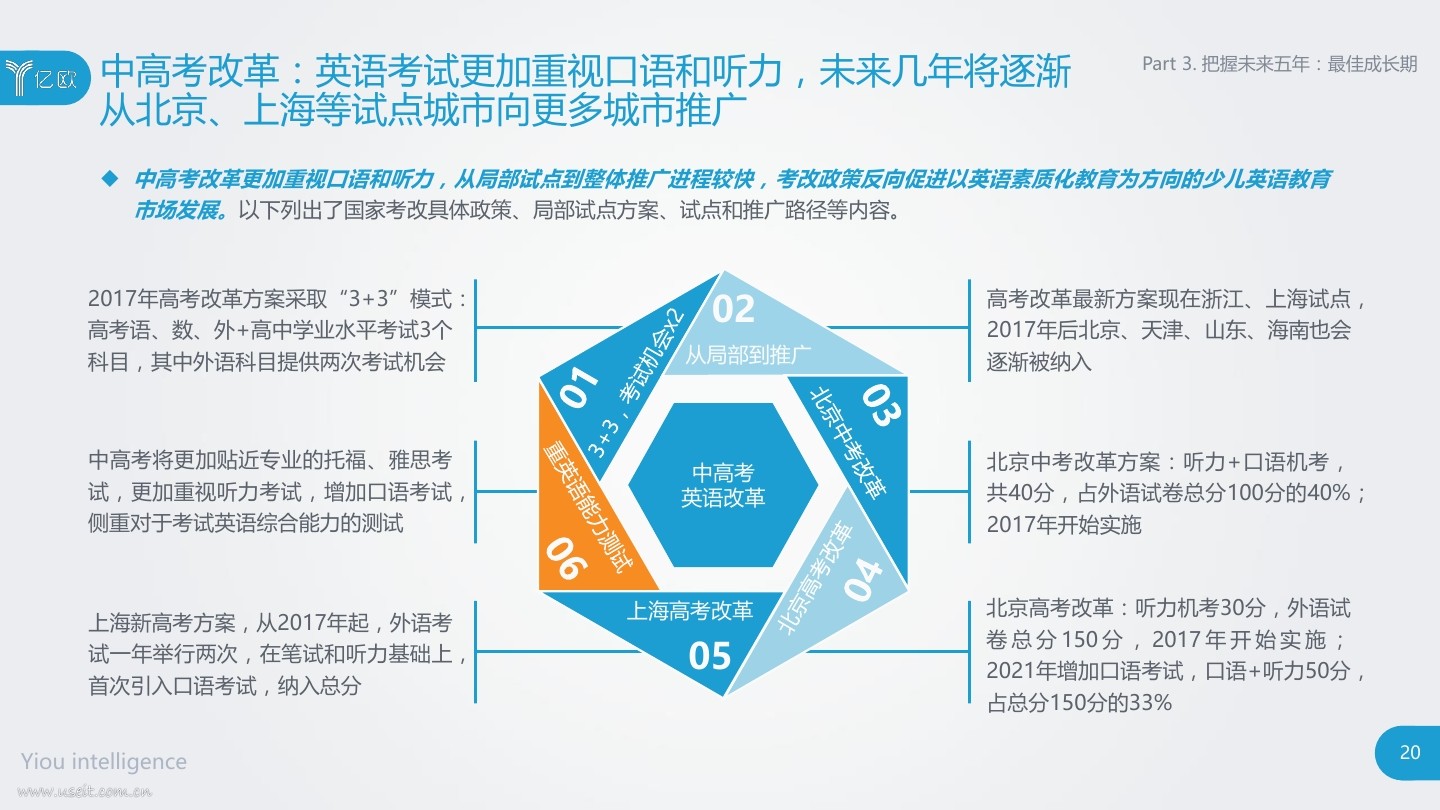 亿欧

中高考改革：英语考试更加重视口语和听力，未来几年将逐渐从北京、上海等试点城市向更多城市推广

Part 3. 把握未来五年：最佳成长期

◆ 中高考改革更加重视口语和听力，从局部试点到整体推广进程较快，考改政策反向促进以英语素质化教育为方向的少儿英语教育市场发展。以下列出了国家考改具体政策、局部试点方案、试点和推广路径等内容。

2017年高考改革方案采取“3+3”模式：高考语、数、外+高中学业水平考试3个科目，其中外语科目提供两次考试机会

中高考将更加贴近专业的托福、雅思考试，更加重视听力考试，增加口语考试，侧重对于考试英语综合能力的测试

上海新高考方案，从2017年起，外语考试一年举行两次，在笔试和听力基础上，首次引入口语考试，纳入总分

01 3+3，考试机会x2

02 从局部到推广

03 北京中考改革

04 北京高考改革

05 上海高考改革

06 重英语能力测试

中高考英语改革

高考改革最新方案现在浙江、上海试点，2017年后北京、天津、山东、海南也会逐渐被纳入

北京中考改革方案：听力+口语机考，共40分，占外语试卷总分100分的40%；2017年开始实施

北京高考改革：听力机考30分，外语试卷总分150分，2017年开始实施；2021年增加口语考试，口语+听力50分，占总分150分的33%

Yiou intelligence

www.useit.com.cn

20